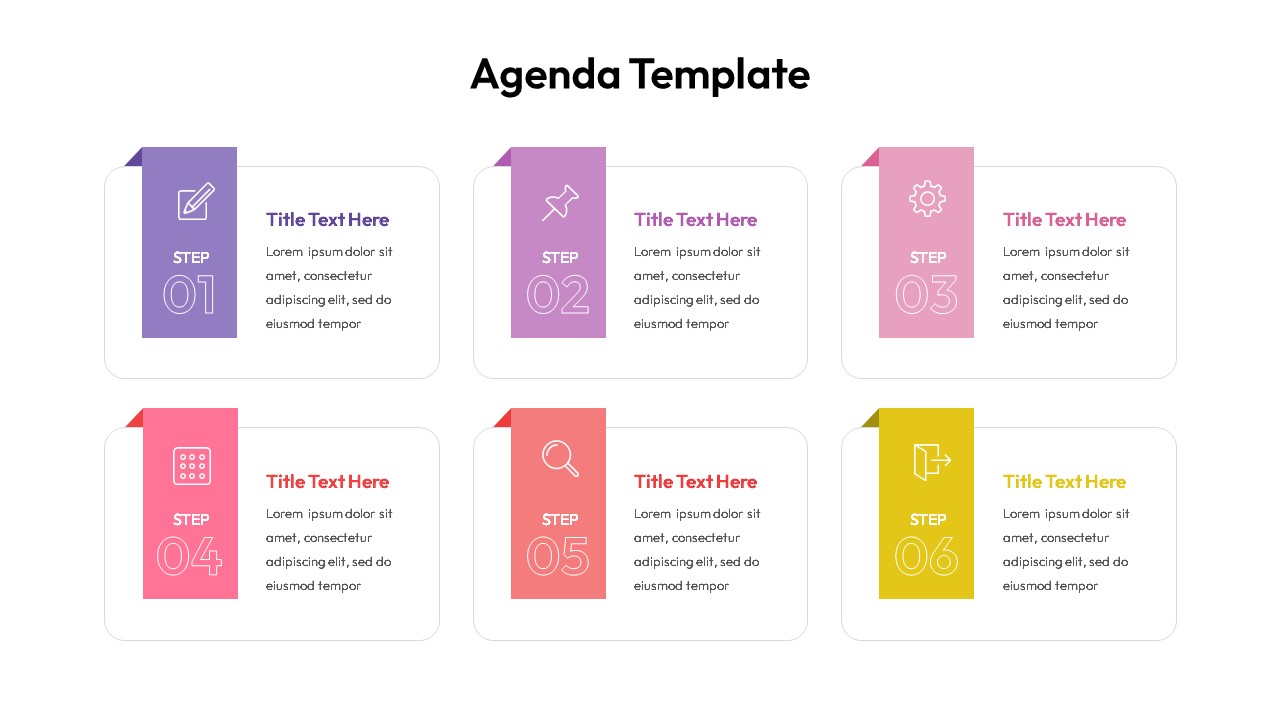 Agenda Template

STEP
01

Title Text Here
Lorem ipsum dolor sit amet, consectetur adipiscing elit, sed do eiusmod tempor

STEP
02

Title Text Here
Lorem ipsum dolor sit amet, consectetur adipiscing elit, sed do eiusmod tempor

STEP
03

Title Text Here
Lorem ipsum dolor sit amet, consectetur adipiscing elit, sed do eiusmod tempor

STEP
04

Title Text Here
Lorem ipsum dolor sit amet, consectetur adipiscing elit, sed do eiusmod tempor

STEP
05

Title Text Here
Lorem ipsum dolor sit amet, consectetur adipiscing elit, sed do eiusmod tempor

STEP
06

Title Text Here
Lorem ipsum dolor sit amet, consectetur adipiscing elit, sed do eiusmod tempor